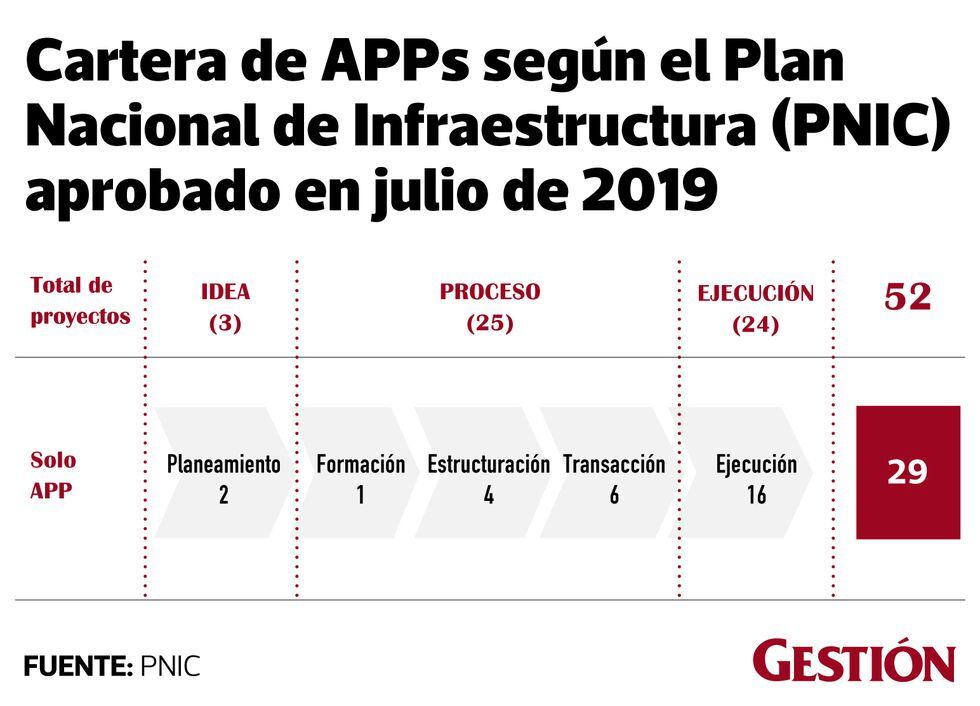 Cartera de APPs según el Plan Nacional de Infraestructura (PNIC) aprobado en julio de 2019

| Total de proyectos | IDEA (3) | PROCESO (25) | | | EJECUCIÓN (24) | 52 |
|---|---|---|---|---|---|---|
| Solo APP | Planeamiento 2 | Formación 1 | Estructuración 4 | Transacción 6 | Ejecución 16 | 29 |

FUENTE: PNIC

GESTIÓN